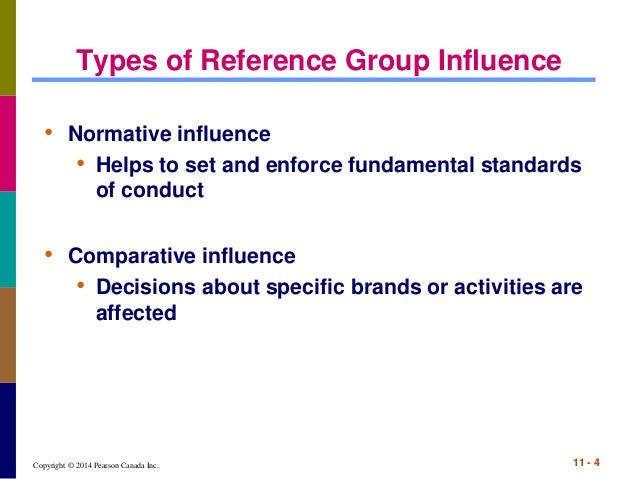 Types of Reference Group Influence

• Normative influence
  • Helps to set and enforce fundamental standards of conduct

• Comparative influence
  • Decisions about specific brands or activities are affected

Copyright © 2014 Pearson Canada Inc.

11 - 4